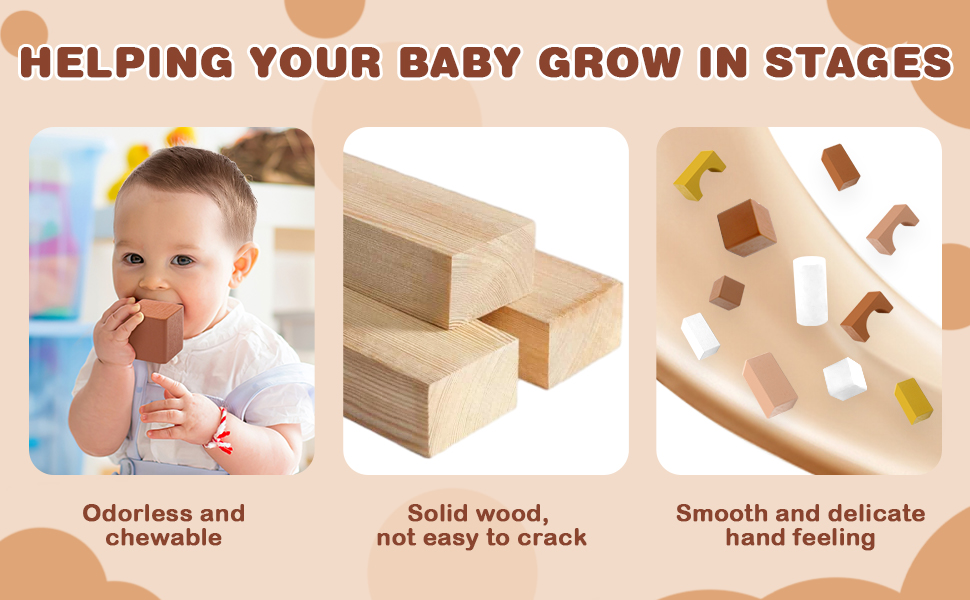 HELPING YOUR BABY GROW IN STAGES

Odorless and chewable

Solid wood, not easy to crack

Smooth and delicate hand feeling